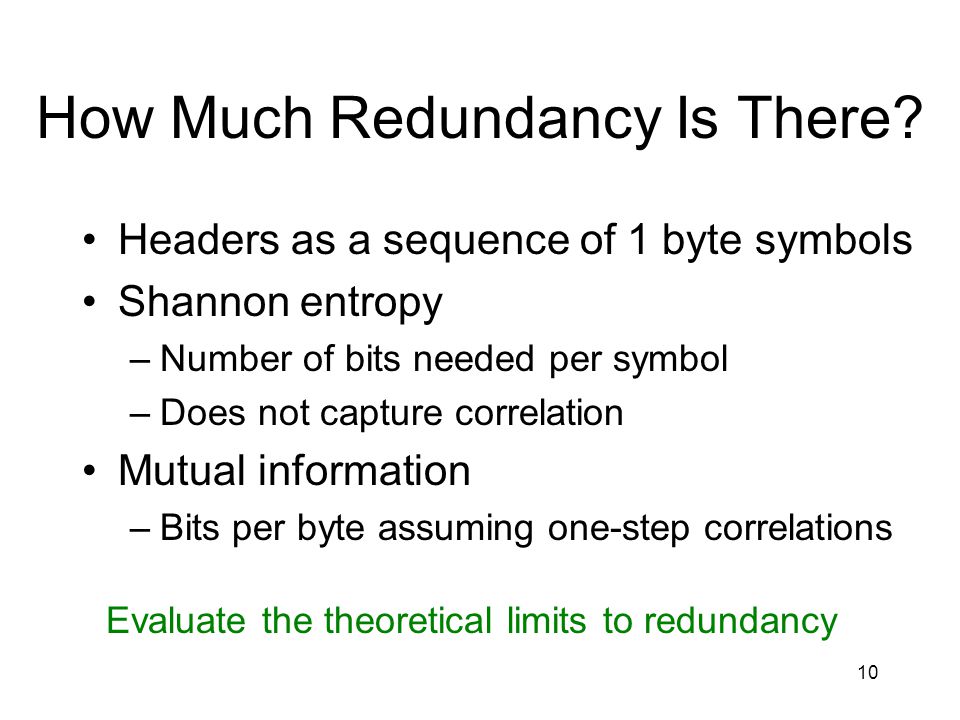 How Much Redundancy Is There?

• Headers as a sequence of 1 byte symbols
• Shannon entropy
– Number of bits needed per symbol
– Does not capture correlation
• Mutual information
– Bits per byte assuming one-step correlations

Evaluate the theoretical limits to redundancy

10